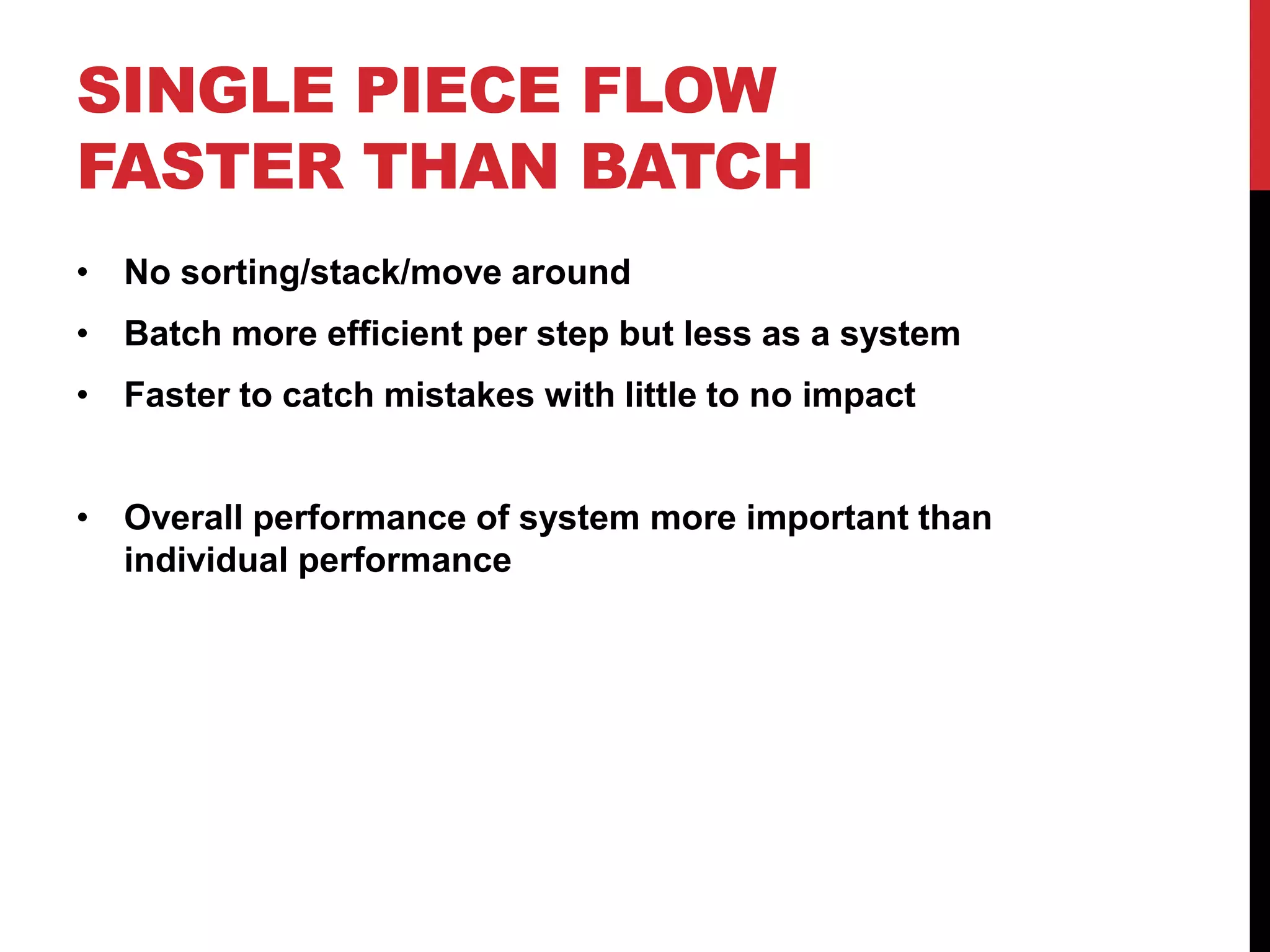 SINGLE PIECE FLOW FASTER THAN BATCH

• No sorting/stack/move around
• Batch more efficient per step but less as a system
• Faster to catch mistakes with little to no impact

• Overall performance of system more important than individual performance